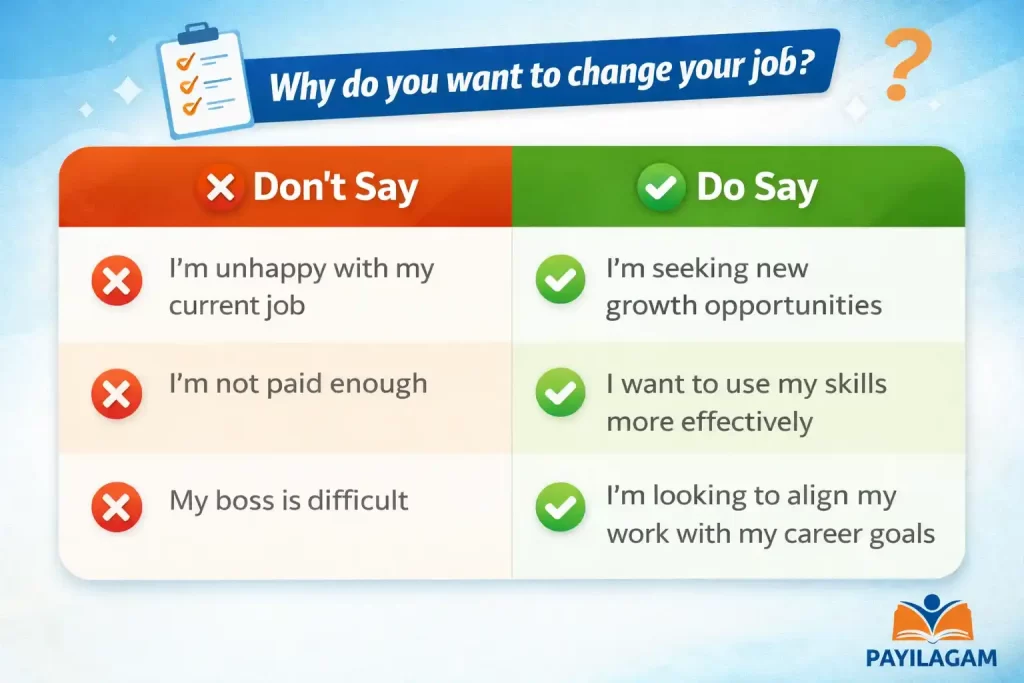 Why do you want to change your job?

| Don't Say | Do Say |
|---|---|
| I'm unhappy with my current job | I'm seeking new growth opportunities |
| I'm not paid enough | I want to use my skills more effectively |
| My boss is difficult | I'm looking to align my work with my career goals |

PAYILAGAM